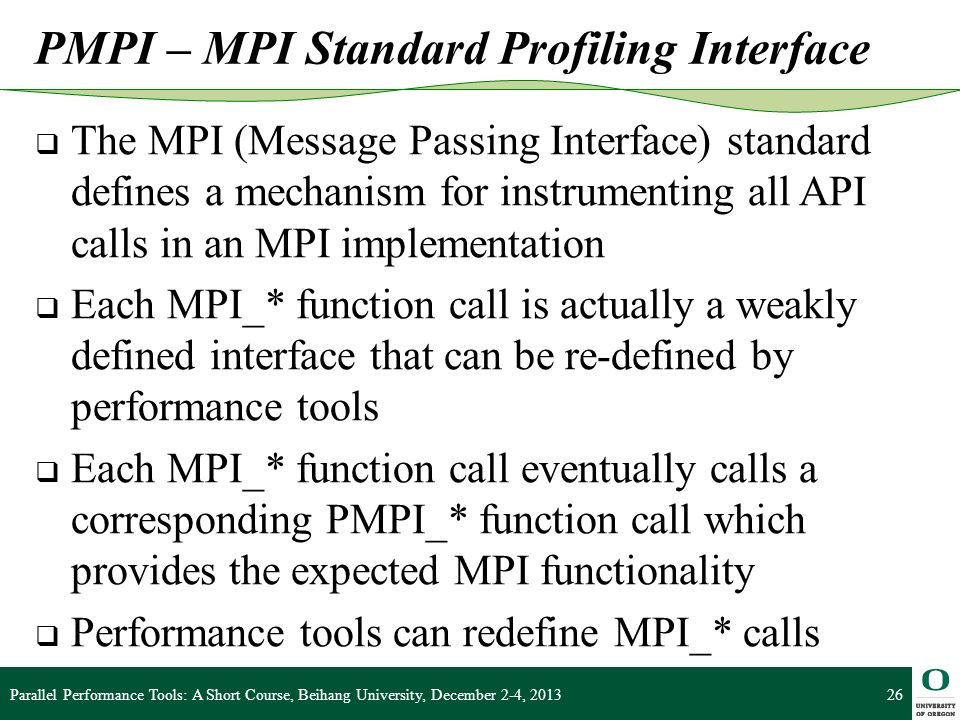 PMPI – MPI Standard Profiling Interface

❑ The MPI (Message Passing Interface) standard defines a mechanism for instrumenting all API calls in an MPI implementation

❑ Each MPI_* function call is actually a weakly defined interface that can be re-defined by performance tools

❑ Each MPI_* function call eventually calls a corresponding PMPI_* function call which provides the expected MPI functionality

❑ Performance tools can redefine MPI_* calls

Parallel Performance Tools: A Short Course, Beihang University, December 2-4, 2013

26

O
UNIVERSITY OF OREGON